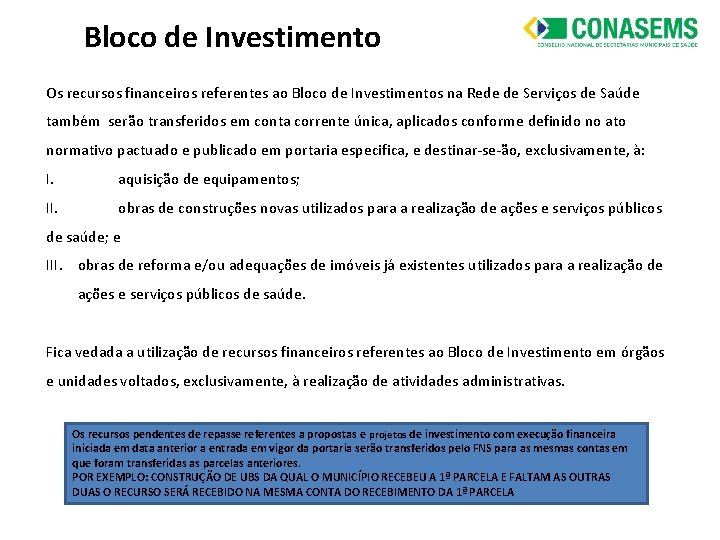 Bloco de Investimento

CONASEMS
CONSELHO NACIONAL DE SECRETARIAS MUNICIPAIS DE SAÚDE

Os recursos financeiros referentes ao Bloco de Investimentos na Rede de Serviços de Saúde também serão transferidos em conta corrente única, aplicados conforme definido no ato normativo pactuado e publicado em portaria especifica, e destinar-se-ão, exclusivamente, à:

I. aquisição de equipamentos;

II. obras de construções novas utilizados para a realização de ações e serviços públicos de saúde; e

III. obras de reforma e/ou adequações de imóveis já existentes utilizados para a realização de ações e serviços públicos de saúde.

Fica vedada a utilização de recursos financeiros referentes ao Bloco de Investimento em órgãos e unidades voltados, exclusivamente, à realização de atividades administrativas.

Os recursos pendentes de repasse referentes a propostas e projetos de investimento com execução financeira iniciada em data anterior a entrada em vigor da portaria serão transferidos pelo FNS para as mesmas contas em que foram transferidas as parcelas anteriores.
POR EXEMPLO: CONSTRUÇÃO DE UBS DA QUAL O MUNICÍPIO RECEBEU A 1ª PARCELA E FALTAM AS OUTRAS DUAS O RECURSO SERÁ RECEBIDO NA MESMA CONTA DO RECEBIMENTO DA 1ª PARCELA